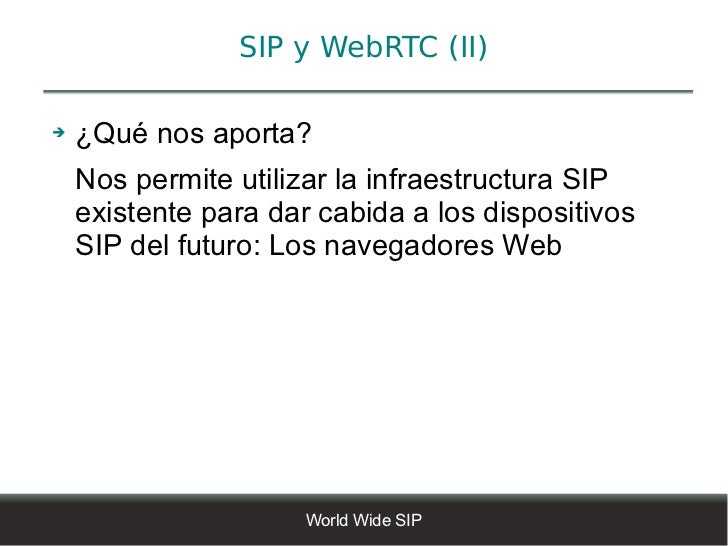 SIP y WebRTC (II)

¿Qué nos aporta?

Nos permite utilizar la infraestructura SIP existente para dar cabida a los dispositivos SIP del futuro: Los navegadores Web

World Wide SIP